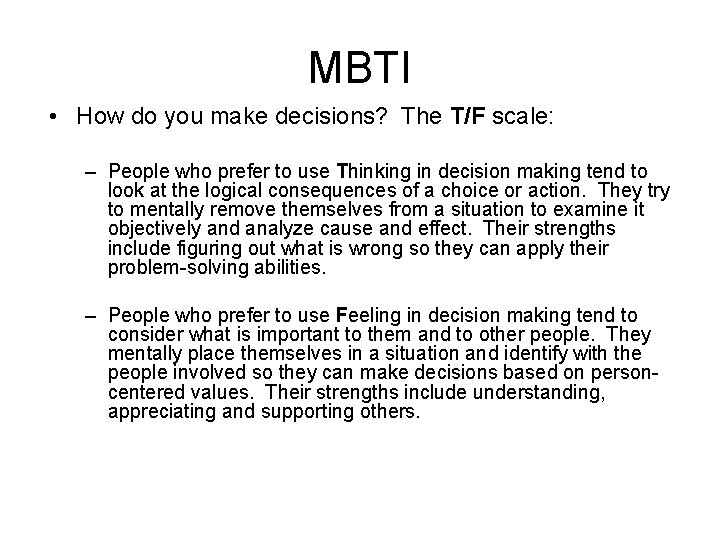 MBTI

• How do you make decisions? The T/F scale:

– People who prefer to use Thinking in decision making tend to look at the logical consequences of a choice or action. They try to mentally remove themselves from a situation to examine it objectively and analyze cause and effect. Their strengths include figuring out what is wrong so they can apply their problem-solving abilities.

– People who prefer to use Feeling in decision making tend to consider what is important to them and to other people. They mentally place themselves in a situation and identify with the people involved so they can make decisions based on person-centered values. Their strengths include understanding, appreciating and supporting others.